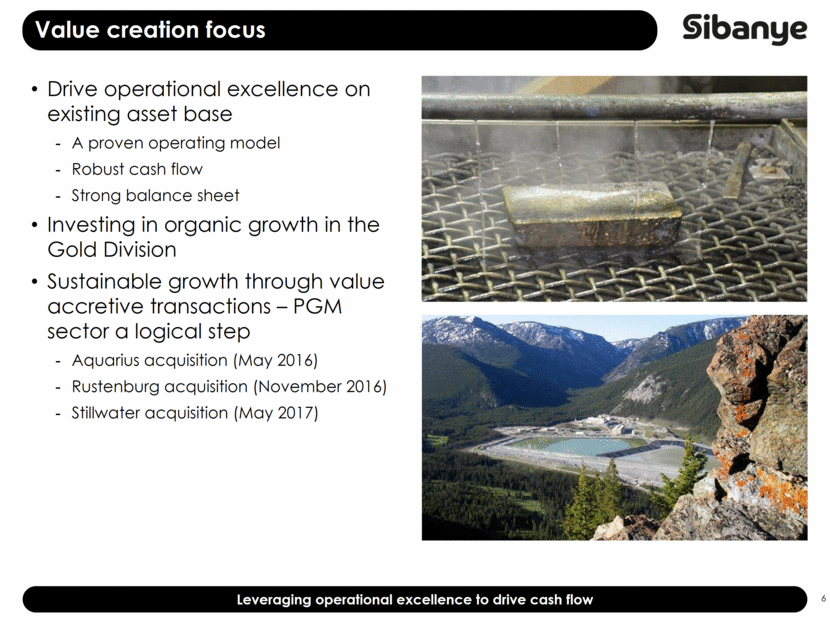 Value creation focus

Sibanye

• Drive operational excellence on existing asset base
- A proven operating model
- Robust cash flow
- Strong balance sheet
• Investing in organic growth in the Gold Division
• Sustainable growth through value accretive transactions – PGM sector a logical step
- Aquarius acquisition (May 2016)
- Rustenburg acquisition (November 2016)
- Stillwater acquisition (May 2017)

Leveraging operational excellence to drive cash flow

6